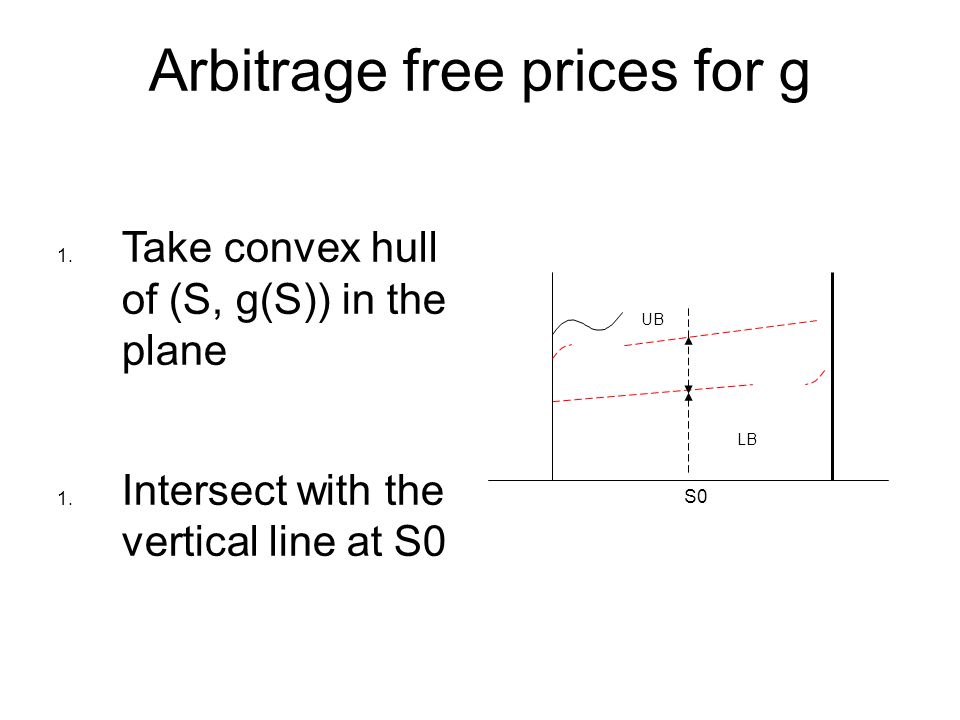 Arbitrage free prices for g

1. Take convex hull of (S, g(S)) in the plane

1. Intersect with the vertical line at S0

UB

LB

S0